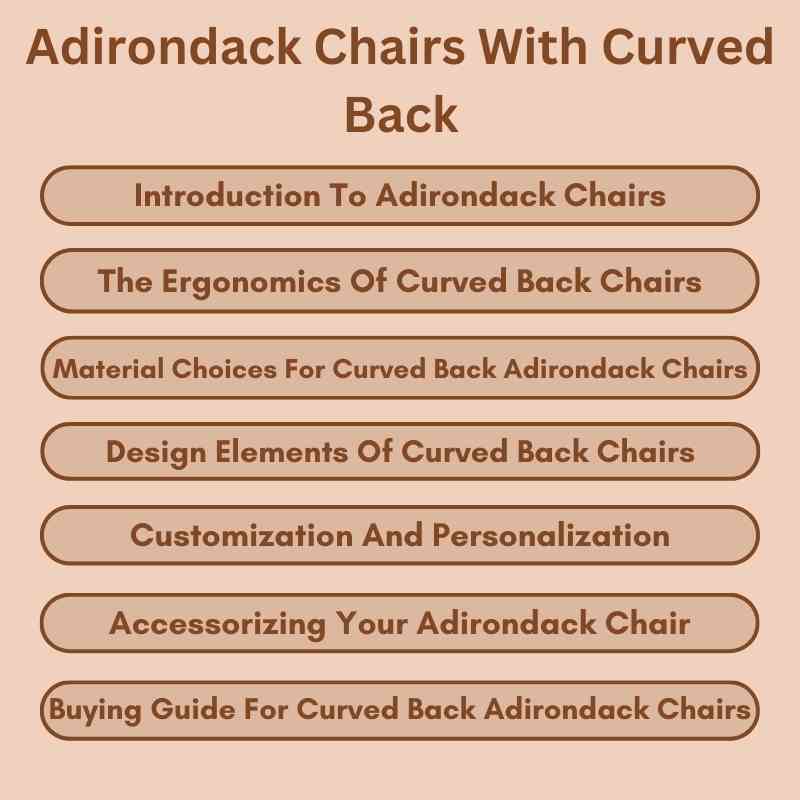 Adirondack Chairs With Curved Back

Introduction To Adirondack Chairs

The Ergonomics Of Curved Back Chairs

Material Choices For Curved Back Adirondack Chairs

Design Elements Of Curved Back Chairs

Customization And Personalization

Accessorizing Your Adirondack Chair

Buying Guide For Curved Back Adirondack Chairs